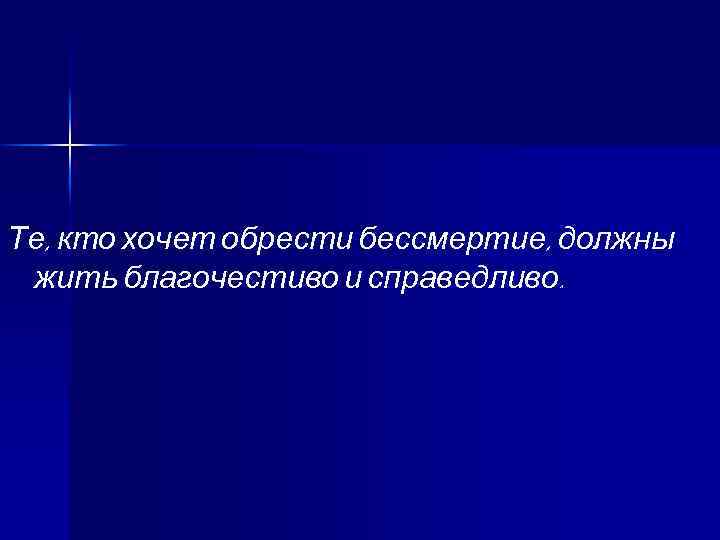 Те, кто хочет обрести бессмертие, должны жить благочестиво и справедливо.